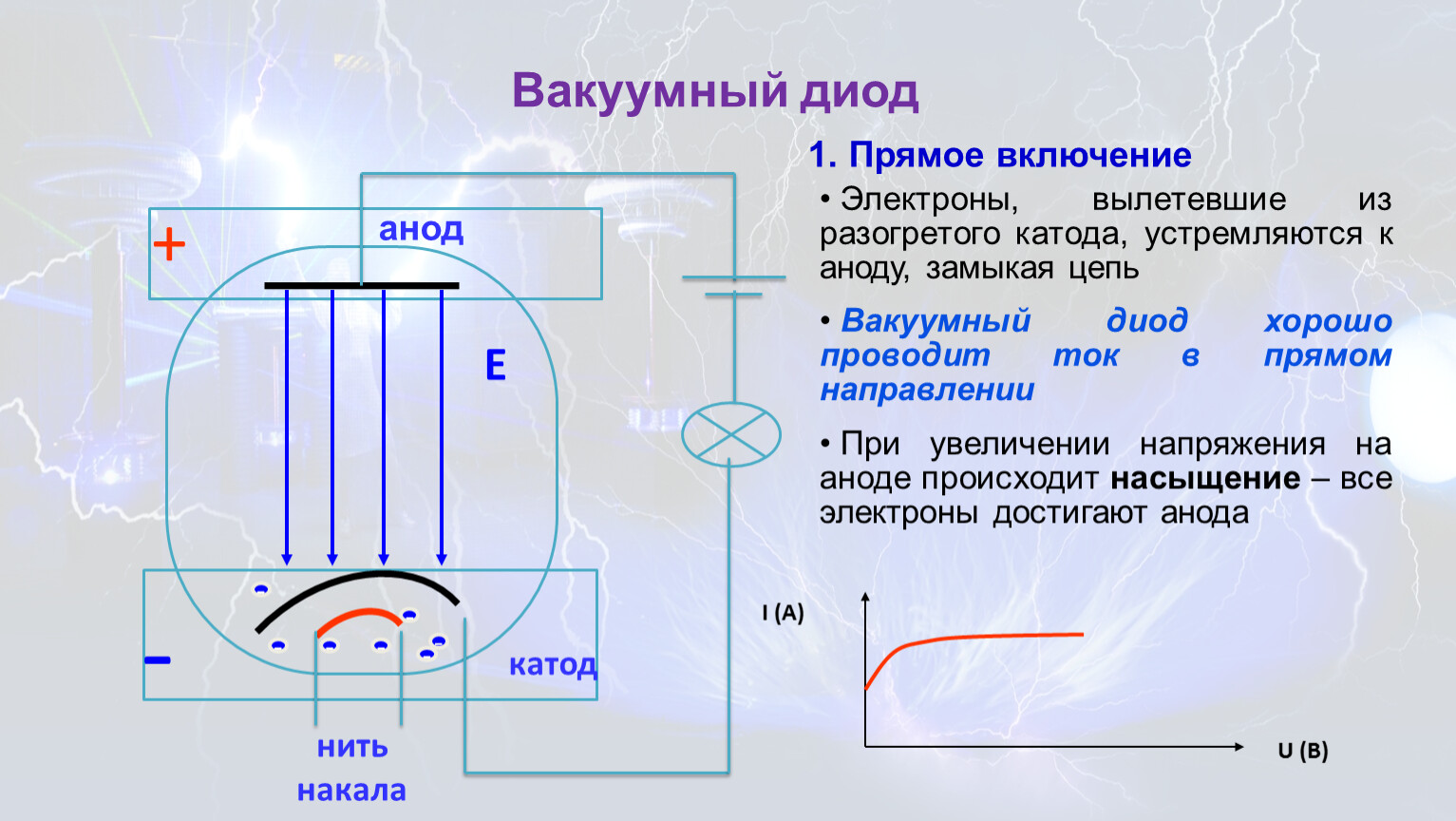 Вакуумный диод

1. Прямое включение

• Электроны, вылетевшие из разогретого катода, устремляются к аноду, замыкая цепь

• Вакуумный диод хорошо проводит ток в прямом направлении

• При увеличении напряжения на аноде происходит насыщение – все электроны достигают анода

+
анод
E
−
катод
нить накала

I (A)
U (B)